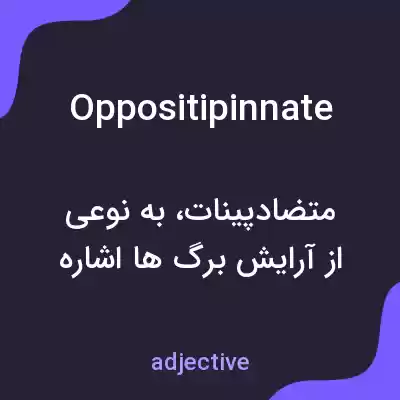 Oppositipinnate

متضادپینات، به نوعی
از آرایش برگ ها اشاره

adjective